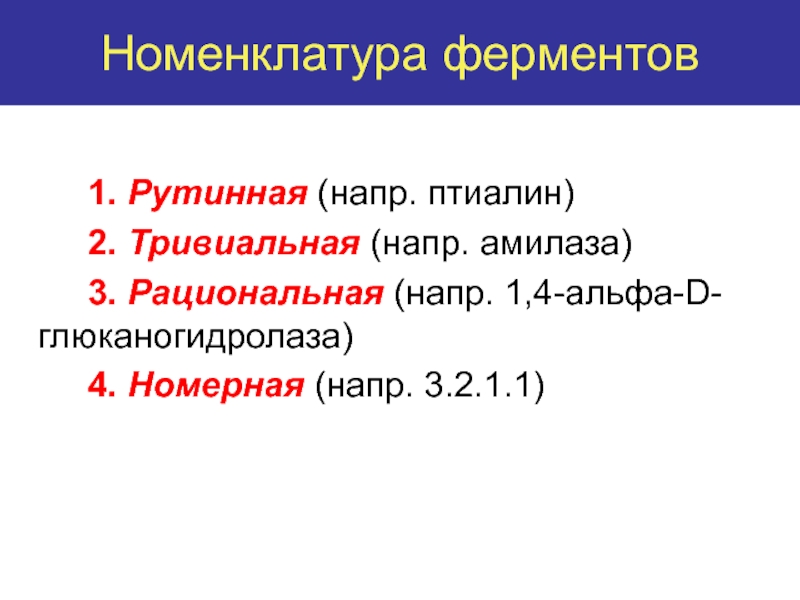 Номенклатура ферментов

1. Рутинная (напр. птиалин)

2. Тривиальная (напр. амилаза)

3. Рациональная (напр. 1,4-альфа-D-глюканогидролаза)

4. Номерная (напр. 3.2.1.1)